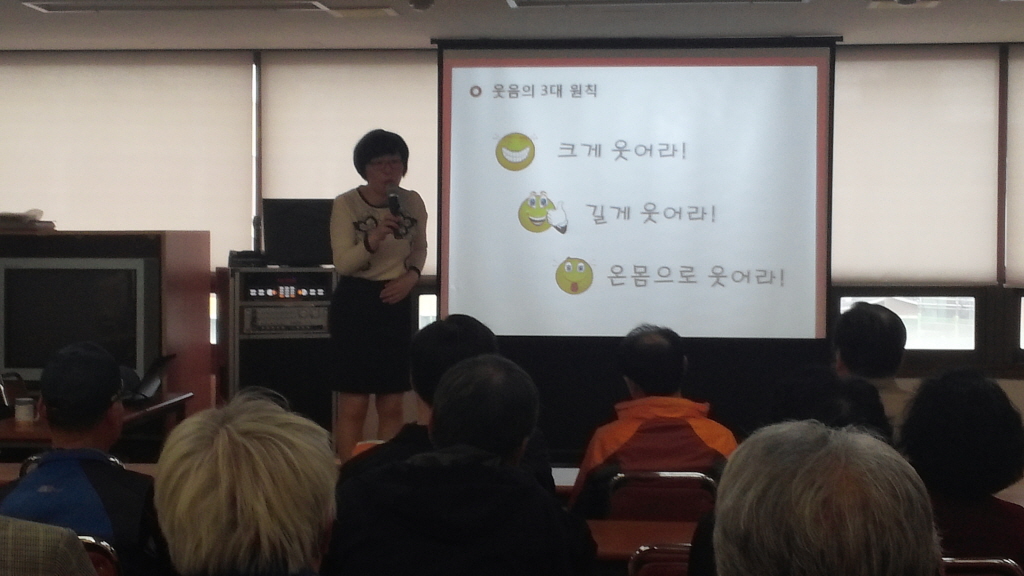 웃음의 3대 원칙

크게 웃어라!

길게 웃어라!

온몸으로 웃어라!